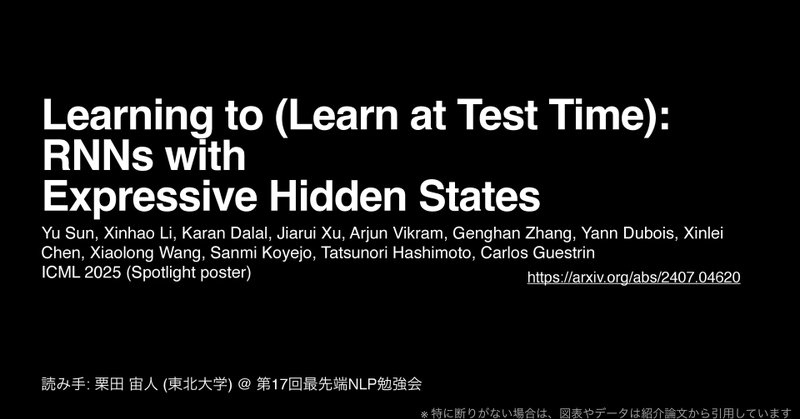 Learning to (Learn at Test Time): RNNs with Expressive Hidden States

Yu Sun, Xinhao Li, Karan Dalal, Jiarui Xu, Arjun Vikram, Genghan Zhang, Yann Dubois, Xinlei Chen, Xiaolong Wang, Sanmi Koyejo, Tatsunori Hashimoto, Carlos Guestrin
ICML 2025 (Spotlight poster)

https://arxiv.org/abs/2407.04620

読み手: 栗田 宙人 (東北大学) @ 第17回最先端NLP勉強会

※ 特に断りがない場合は、図表やデータは紹介論文から引用しています